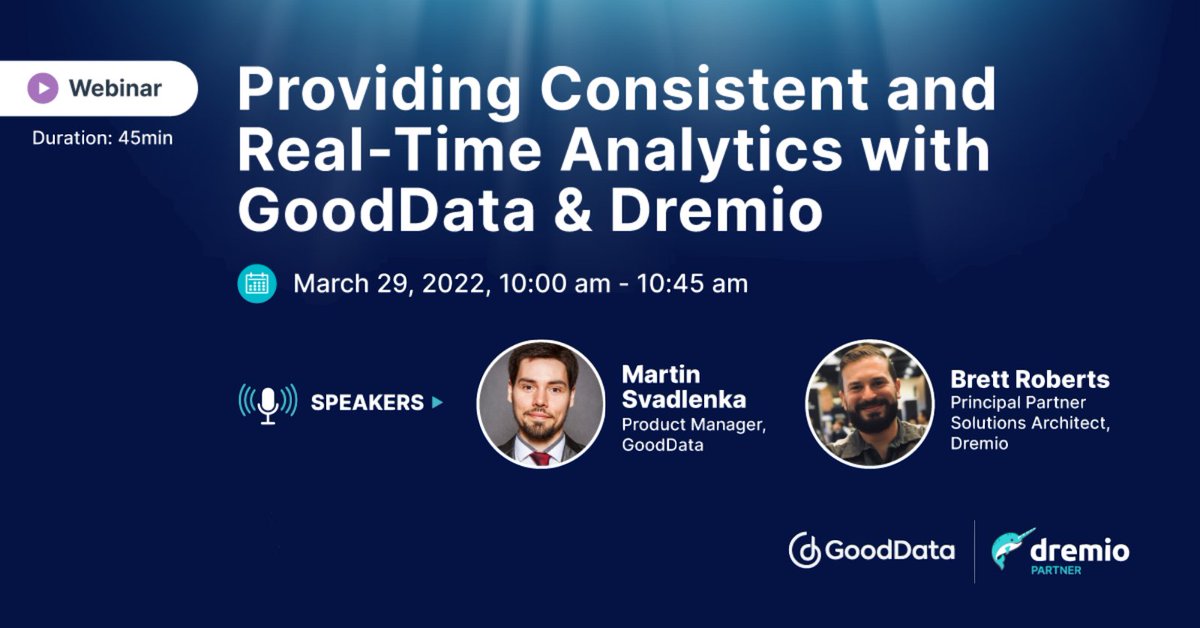 Webinar

Duration: 45min

Providing Consistent and Real-Time Analytics with GoodData & Dremio

March 29, 2022, 10:00 am - 10:45 am

SPEAKERS

Martin Svadlenka
Product Manager, GoodData

Brett Roberts
Principal Partner Solutions Architect, Dremio

GoodData

dremio
PARTNER